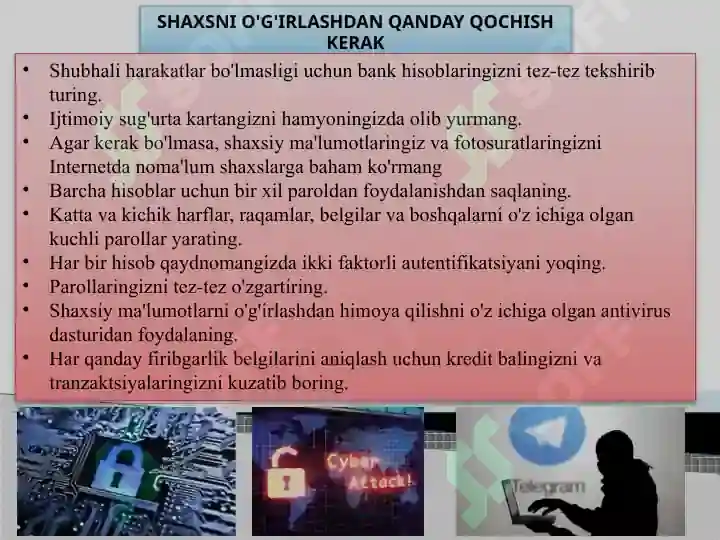 SHAXSNI O'G'IRLASHDAN QANDAY QOCHISH KERAK

• Shubhali harakatlar bo'lmasligi uchun bank hisoblaringizni tez-tez tekshirib turing.
• Ijtimoiy sug'urta kartangizni hamyoningizda olib yurmang.
• Agar kerak bo'lmasa, shaxsiy ma'lumotlaringiz va fotosuratlaringizni Internetda noma'lum shaxslarga baham ko'rmang
• Barcha hisoblar uchun bir xil paroldan foydalanishdan saqlaning.
• Katta va kichik harflar, raqamlar, belgilar va boshqalarni o'z ichiga olgan kuchli parollar yarating.
• Har bir hisob qaydnomangizda ikki faktorli autentifikatsiyani yoqing.
• Parollaringizni tez-tez o'zgartiring.
• Shaxsiy ma'lumotlarni o'g'irlashdan himoya qilishni o'z ichiga olgan antivirus dasturidan foydalaning.
• Har qanday firibgarlik belgilarini aniqlash uchun kredit balingizni va tranzaktsiyalaringizni kuzatib boring.

Cyber Attack!

Telegram